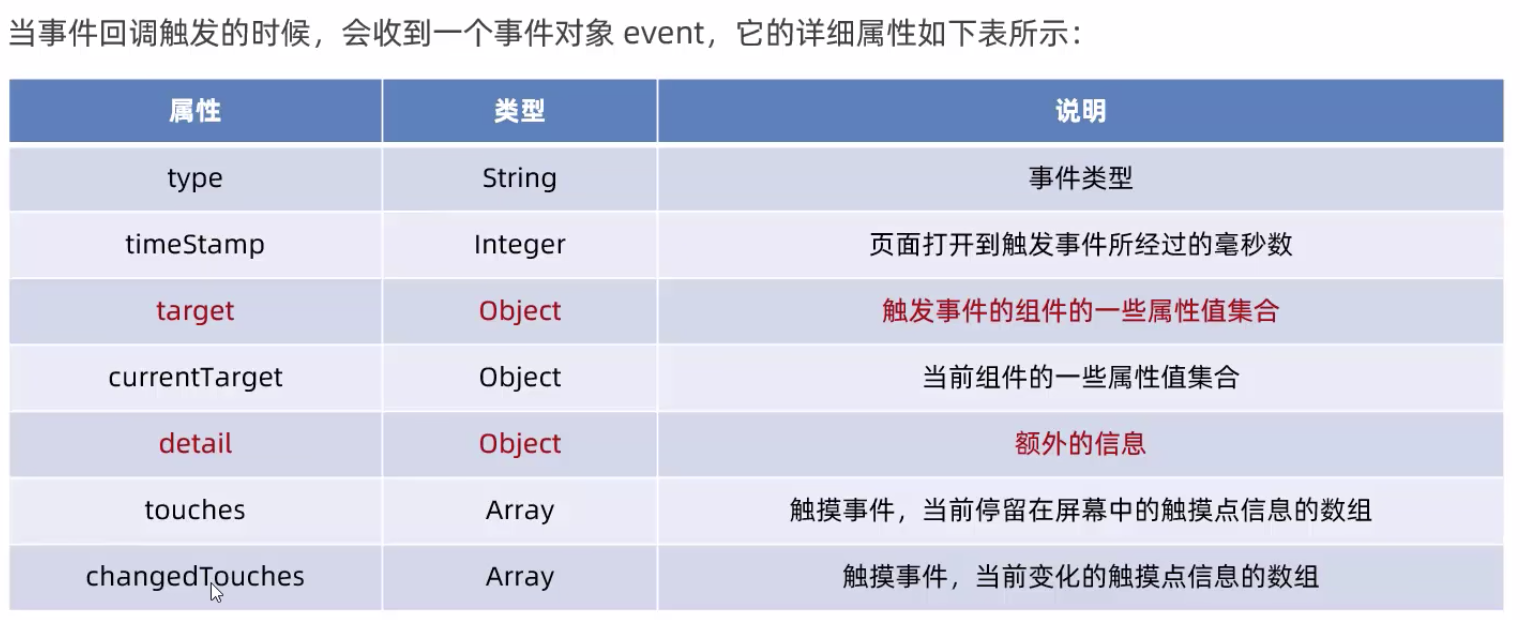 当事件回调触发的时候，会收到一个事件对象 event，它的详细属性如下表所示：

| 属性 | 类型 | 说明 |
|---|---|---|
| type | String | 事件类型 |
| timeStamp | Integer | 页面打开到触发事件所经过的毫秒数 |
| target | Object | 触发事件的组件的一些属性值集合 |
| currentTarget | Object | 当前组件的一些属性值集合 |
| detail | Object | 额外的信息 |
| touches | Array | 触摸事件，当前停留在屏幕中的触摸点信息的数组 |
| changedTouches | Array | 触摸事件，当前变化的触摸点信息的数组 |